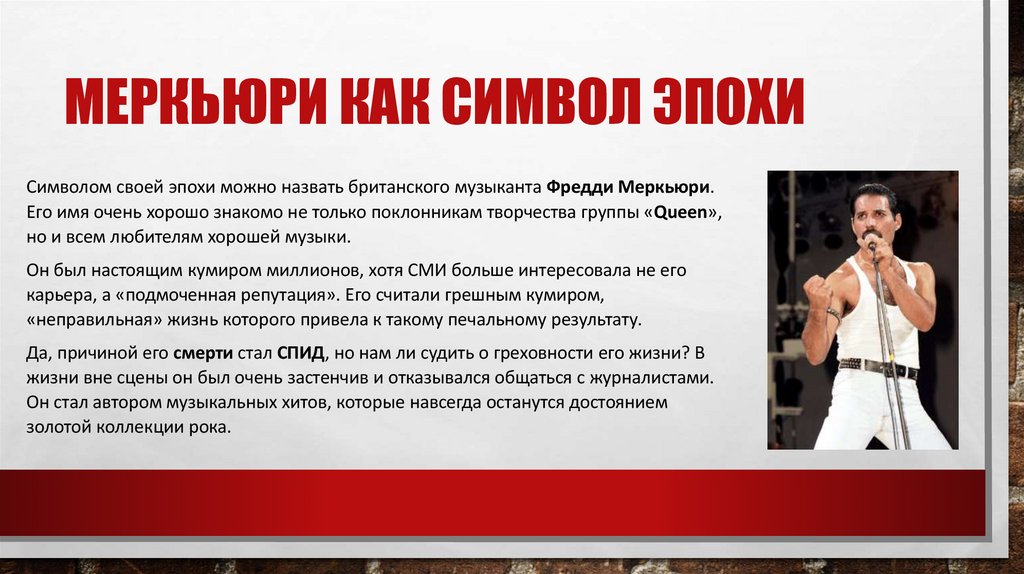 МЕРКЬЮРИ КАК СИМВОЛ ЭПОХИ

Символом своей эпохи можно назвать британского музыканта Фредди Меркьюри. Его имя очень хорошо знакомо не только поклонникам творчества группы «Queen», но и всем любителям хорошей музыки.

Он был настоящим кумиром миллионов, хотя СМИ больше интересовала не его карьера, а «подмоченная репутация». Его считали грешным кумиром, «неправильная» жизнь которого привела к такому печальному результату.

Да, причиной его смерти стал СПИД, но нам ли судить о греховности его жизни? В жизни вне сцены он был очень застенчив и отказывался общаться с журналистами. Он стал автором музыкальных хитов, которые навсегда останутся достоянием золотой коллекции рока.